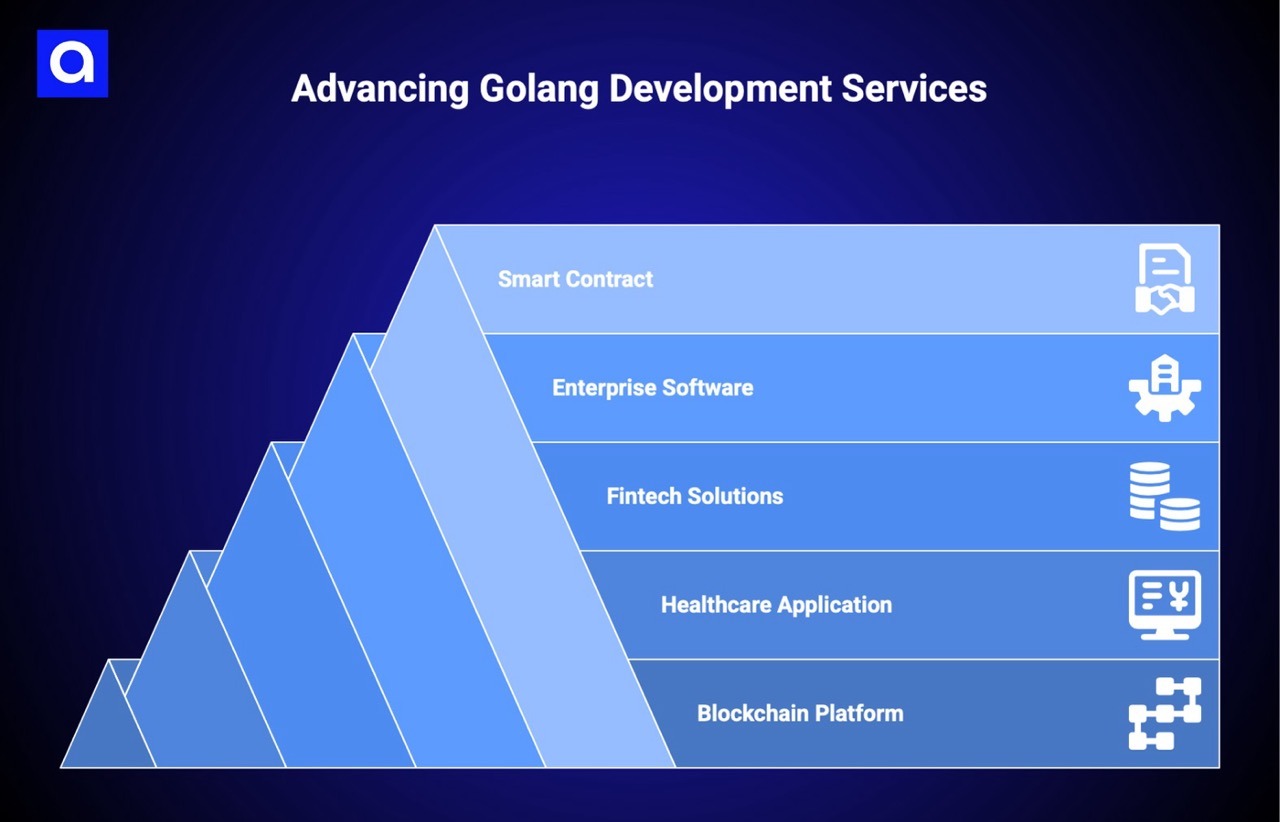 a

Advancing Golang Development Services

Smart Contract

Enterprise Software

Fintech Solutions

Healthcare Application

Blockchain Platform